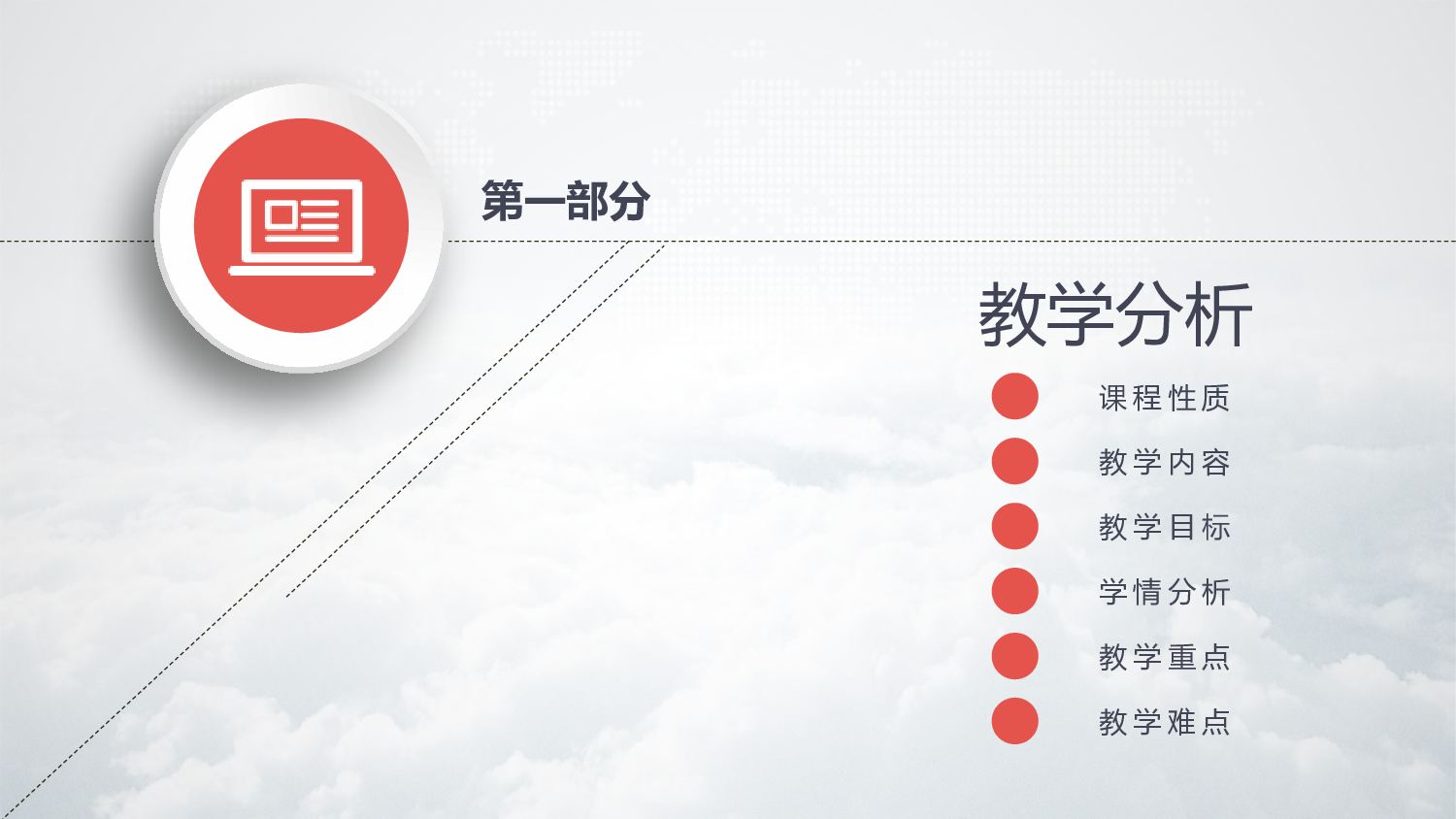 第一部分

教学分析

课程性质

教学内容

教学目标

学情分析

教学重点

教学难点